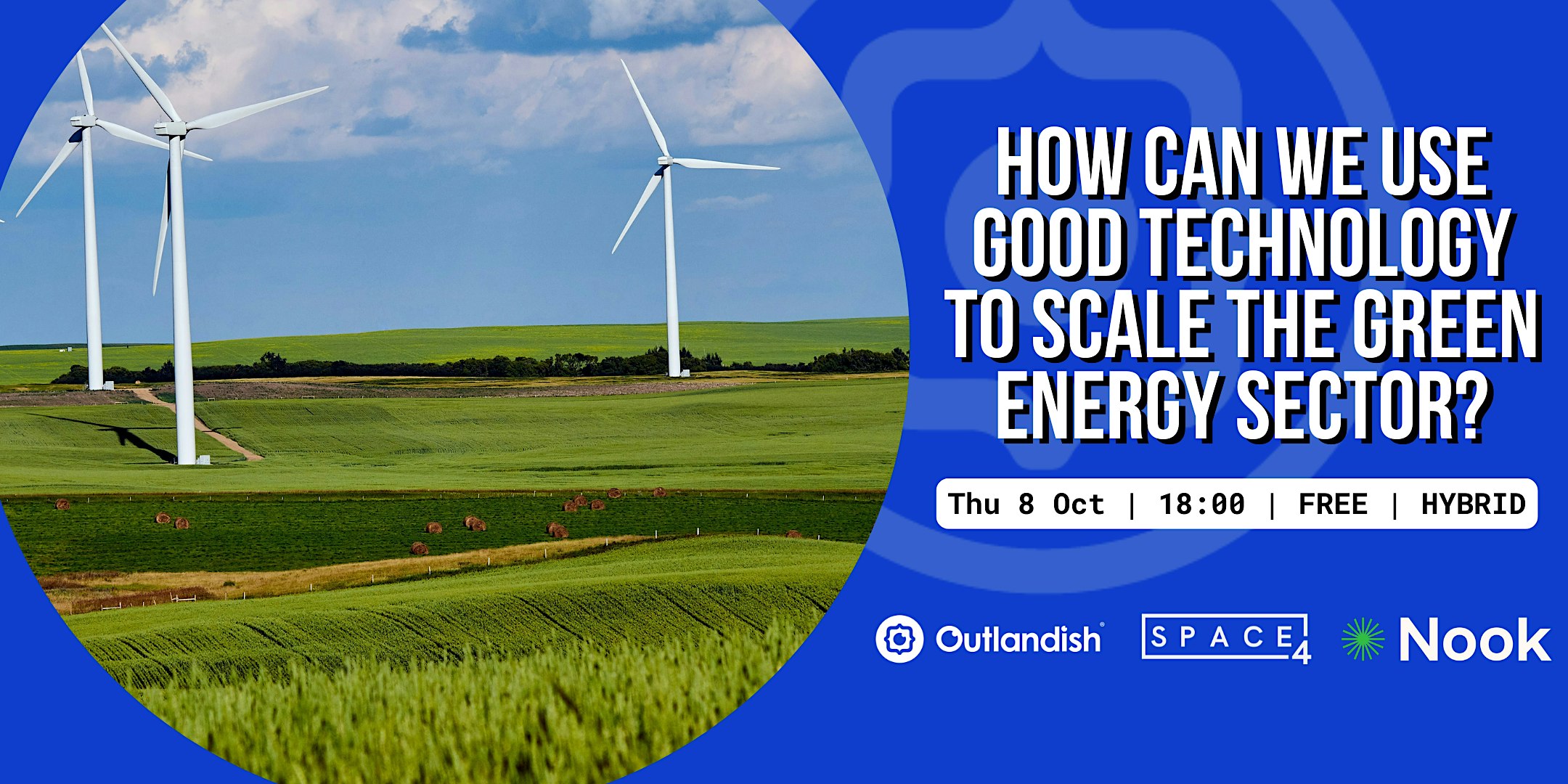 HOW CAN WE USE GOOD TECHNOLOGY TO SCALE THE GREEN ENERGY SECTOR?

Thu 8 Oct | 18:00 | FREE | HYBRID

Outlandish

SPACE4

Nook